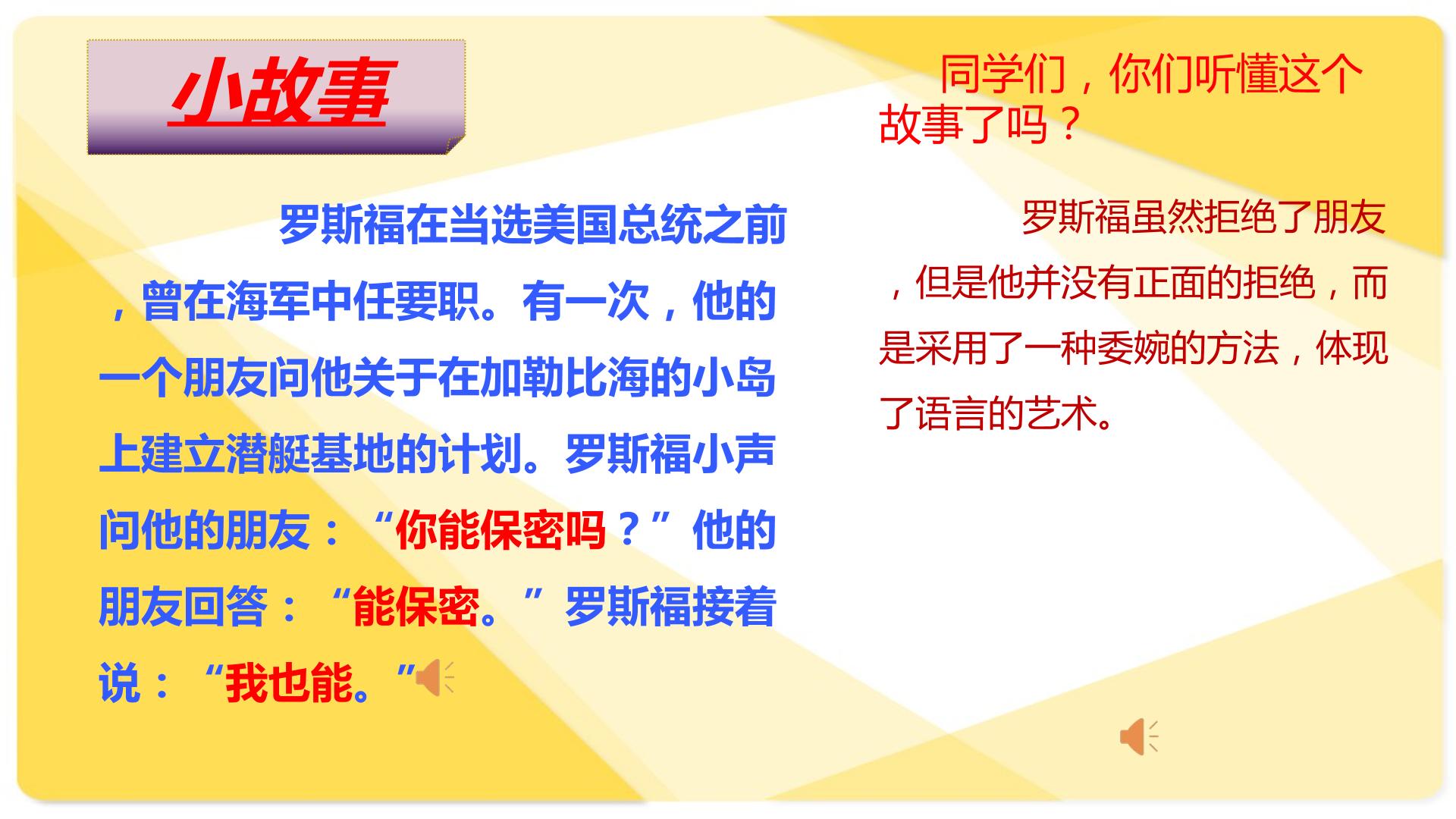 小故事

罗斯福在当选美国总统之前，曾在海军中任要职。有一次，他的一个朋友问他关于在加勒比海的小岛上建立潜艇基地的计划。罗斯福小声问他的朋友：“你能保密吗？”他的朋友回答：“能保密。”罗斯福接着说：“我也能。”

同学们，你们听懂这个故事了吗？

罗斯福虽然拒绝了朋友，但是他并没有正面的拒绝，而是采用了一种委婉的方法，体现了语言的艺术。